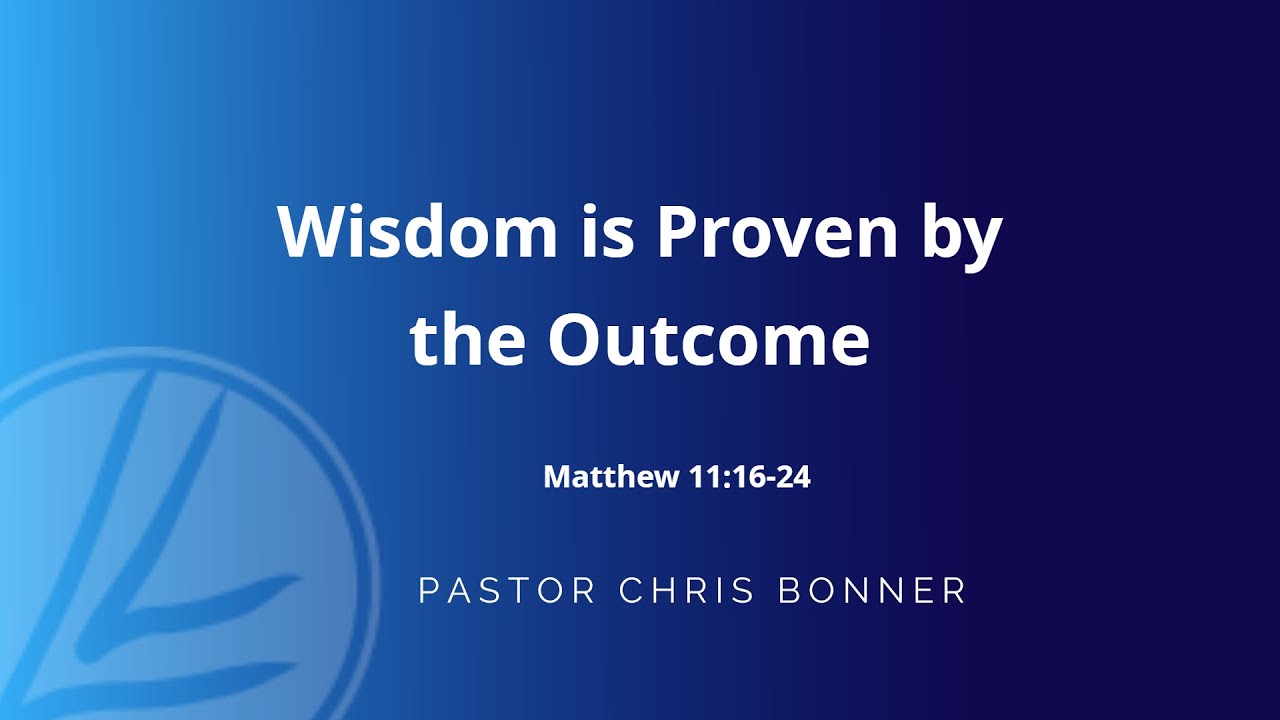 Wisdom is Proven by the Outcome

Matthew 11:16-24

PASTOR CHRIS BONNER